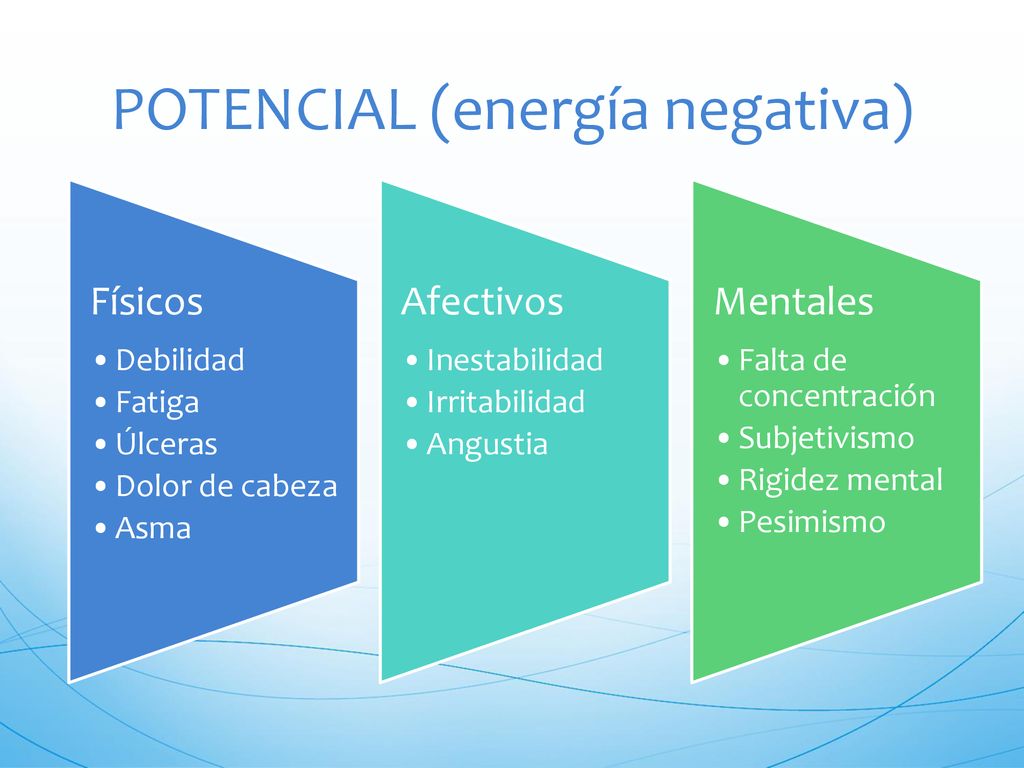 POTENCIAL (energía negativa)

Físicos

• Debilidad
• Fatiga
• Úlceras
• Dolor de cabeza
• Asma

Afectivos

• Inestabilidad
• Irritabilidad
• Angustia

Mentales

• Falta de concentración
• Subjetivismo
• Rigidez mental
• Pesimismo